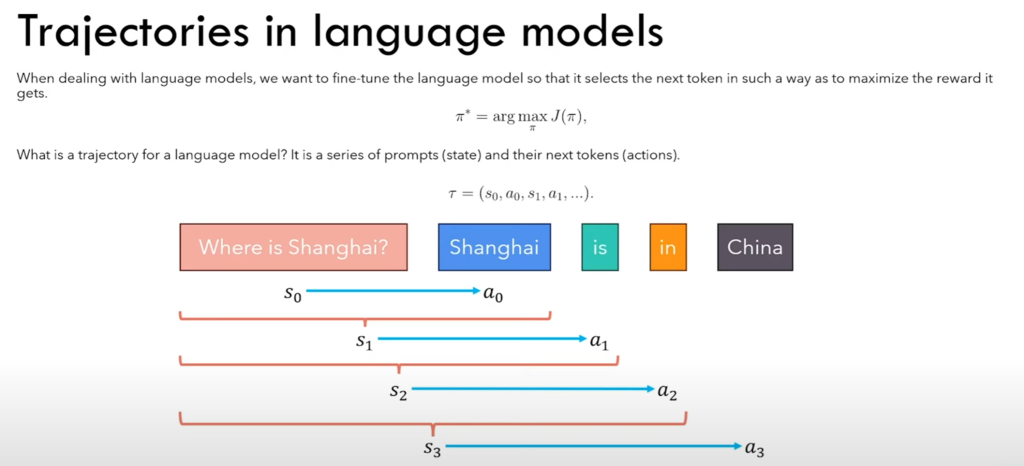 Trajectories in language models

When dealing with language models, we want to fine-tune the language model so that it selects the next token in such a way as to maximize the reward it gets.

$\pi^* = \arg\max_{\pi} J(\pi),$

What is a trajectory for a language model? It is a series of prompts (state) and their next tokens (actions).

$\tau = (s_0, a_0, s_1, a_1, ...).$

Where is Shanghai? Shanghai is in China

$s_0$ $a_0$

$s_1$ $a_1$

$s_2$ $a_2$

$s_3$ $a_3$